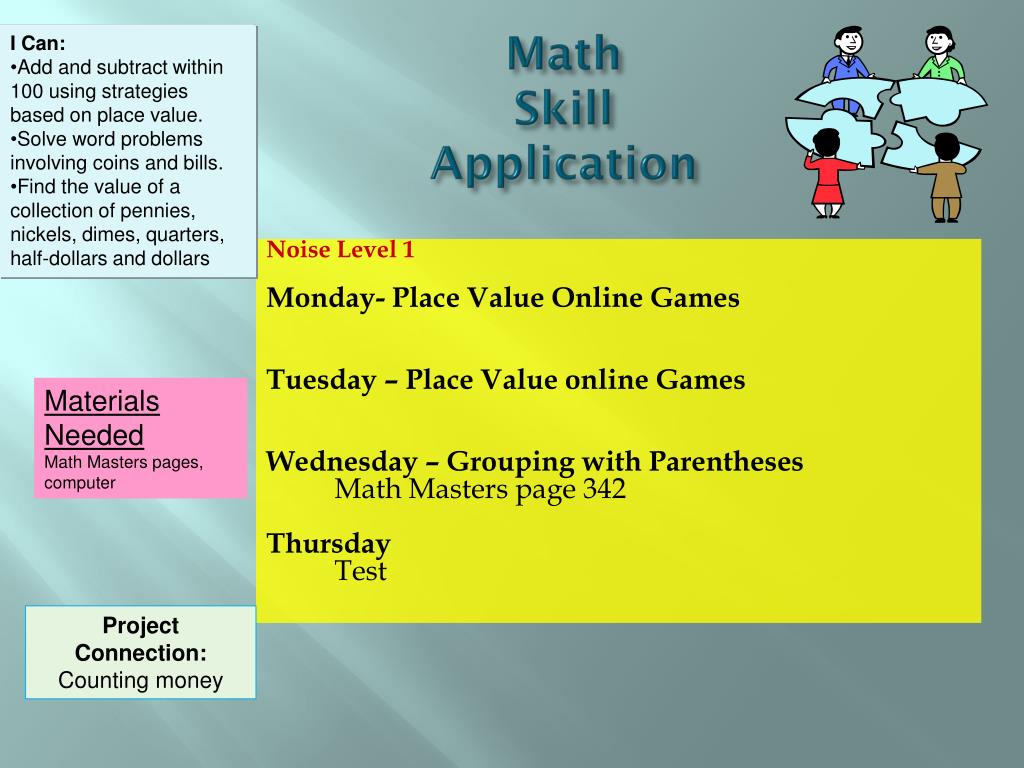 I Can:
•Add and subtract within 100 using strategies based on place value.
•Solve word problems involving coins and bills.
•Find the value of a collection of pennies, nickels, dimes, quarters, half-dollars and dollars

Math
Skill
Application

Noise Level 1

Monday- Place Value Online Games

Tuesday – Place Value online Games

Wednesday – Grouping with Parentheses
Math Masters page 342

Thursday
Test

Materials Needed
Math Masters pages, computer

Project Connection:
Counting money